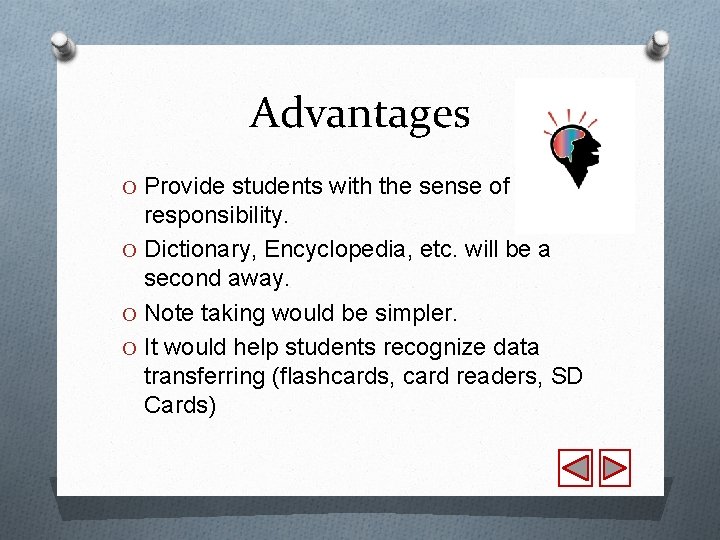 Advantages

O Provide students with the sense of responsibility.
O Dictionary, Encyclopedia, etc. will be a second away.
O Note taking would be simpler.
O It would help students recognize data transferring (flashcards, card readers, SD Cards)